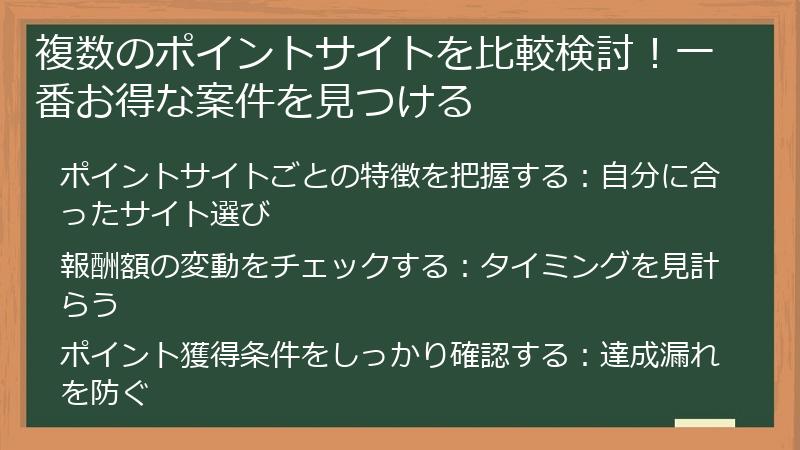 複数のポイントサイトを比較検討！一番お得な案件を見つける

ポイントサイトごとの特徴を把握する：自分に合ったサイト選び

報酬額の変動をチェックする：タイミングを見計らう

ポイント獲得条件をしっかり確認する：達成漏れを防ぐ